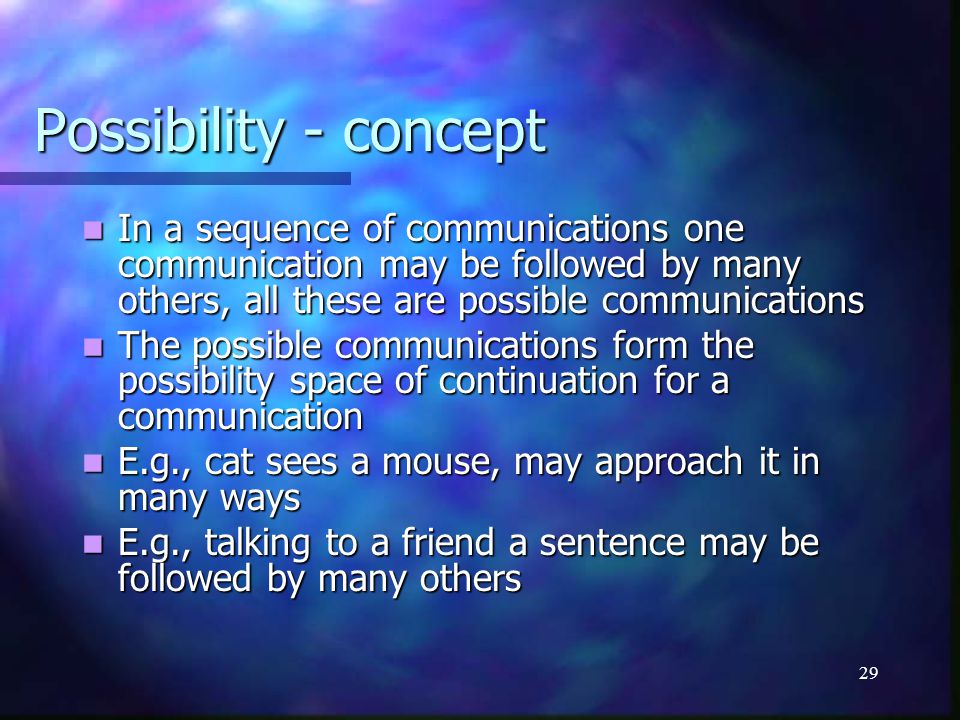 Possibility - concept

- In a sequence of communications one communication may be followed by many others, all these are possible communications
- The possible communications form the possibility space of continuation for a communication
- E.g., cat sees a mouse, may approach it in many ways
- E.g., talking to a friend a sentence may be followed by many others

29